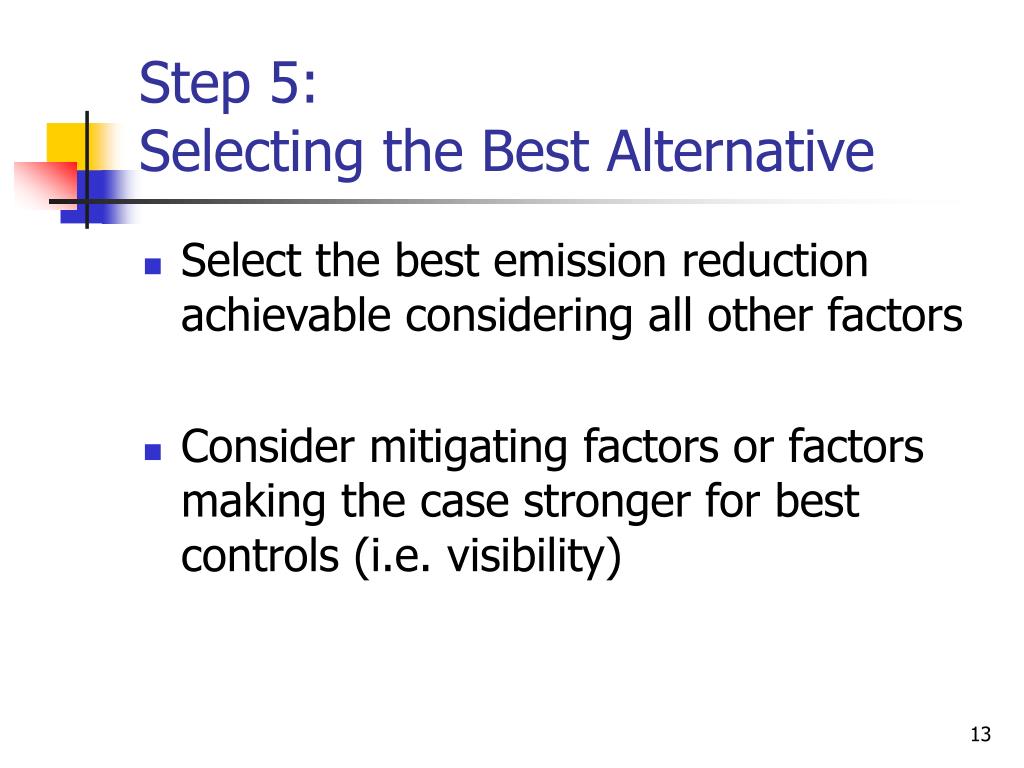 Step 5:
Selecting the Best Alternative

- Select the best emission reduction achievable considering all other factors

- Consider mitigating factors or factors making the case stronger for best controls (i.e. visibility)

13